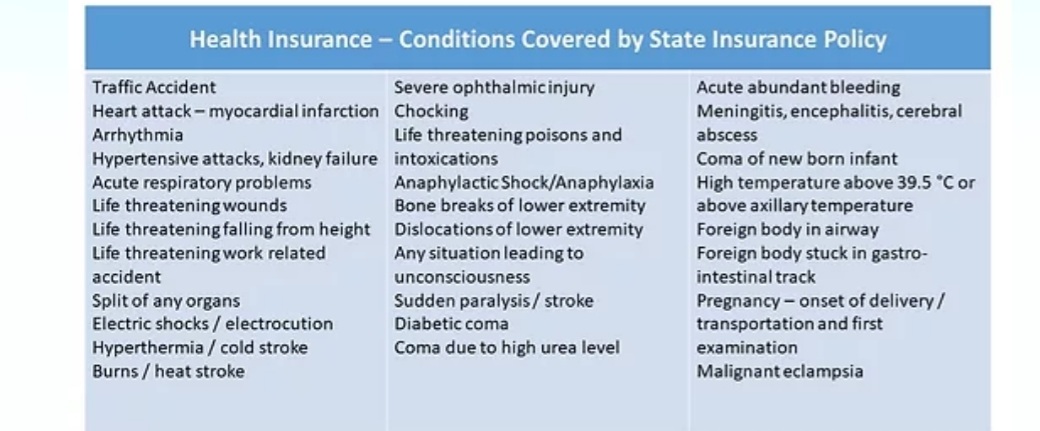 Health Insurance – Conditions Covered by State Insurance Policy

Traffic Accident
Heart attack – myocardial infarction
Arrhythmia
Hypertensive attacks, kidney failure
Acute respiratory problems
Life threatening wounds
Life threatening falling from height
Life threatening work related accident
Split of any organs
Electric shocks / electrocution
Hyperthermia / cold stroke
Burns / heat stroke

Severe ophthalmic injury
Chocking
Life threatening poisons and intoxications
Anaphylactic Shock/Anaphylaxia
Bone breaks of lower extremity
Dislocations of lower extremity
Any situation leading to unconsciousness
Sudden paralysis / stroke
Diabetic coma
Coma due to high urea level

Acute abundant bleeding
Meningitis, encephalitis, cerebral abscess
Coma of new born infant
High temperature above 39.5 °C or above axillary temperature
Foreign body in airway
Foreign body stuck in gastro-intestinal track
Pregnancy – onset of delivery / transportation and first examination
Malignant eclampsia